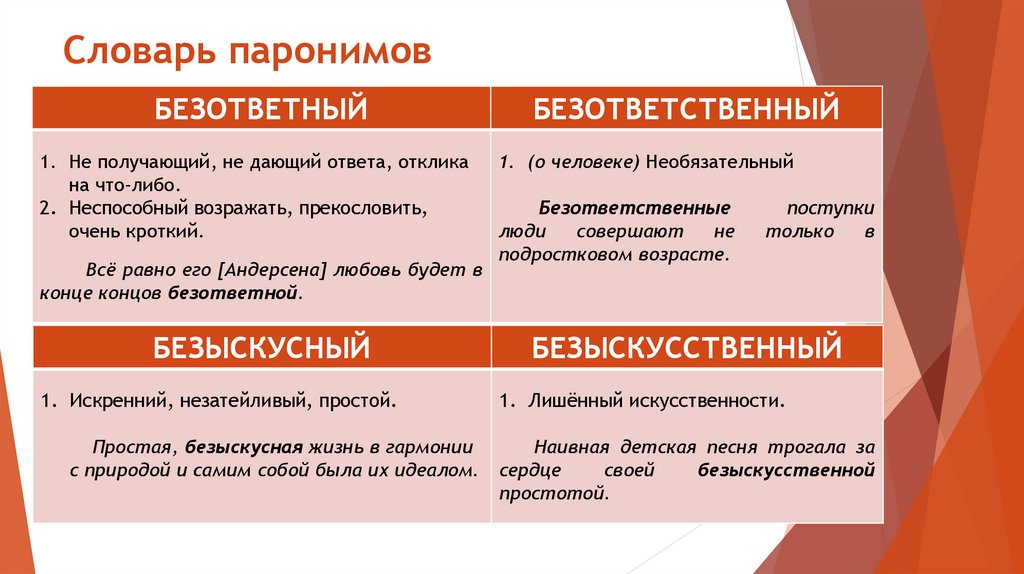 Словарь паронимов

| БЕЗОТВЕТНЫЙ | БЕЗОТВЕТСТВЕННЫЙ |
|---|---|
| 1. Не получающий, не дающий ответа, отклика на что-либо. 2. Неспособный возражать, прекословить, очень кроткий. Всё равно его [Андерсена] любовь будет в конце концов безответной. | 1. (о человеке) Необязательный Безответственные поступки люди совершают не только в подростковом возрасте. |

| БЕЗЫСКУСНЫЙ | БЕЗЫСКУССТВЕННЫЙ |
|---|---|
| 1. Искренний, незатейливый, простой. Простая, безыскусная жизнь в гармонии с природой и самим собой была их идеалом. | 1. Лишённый искусственности. Наивная детская песня трогала за сердце своей безыскусственной простотой. |